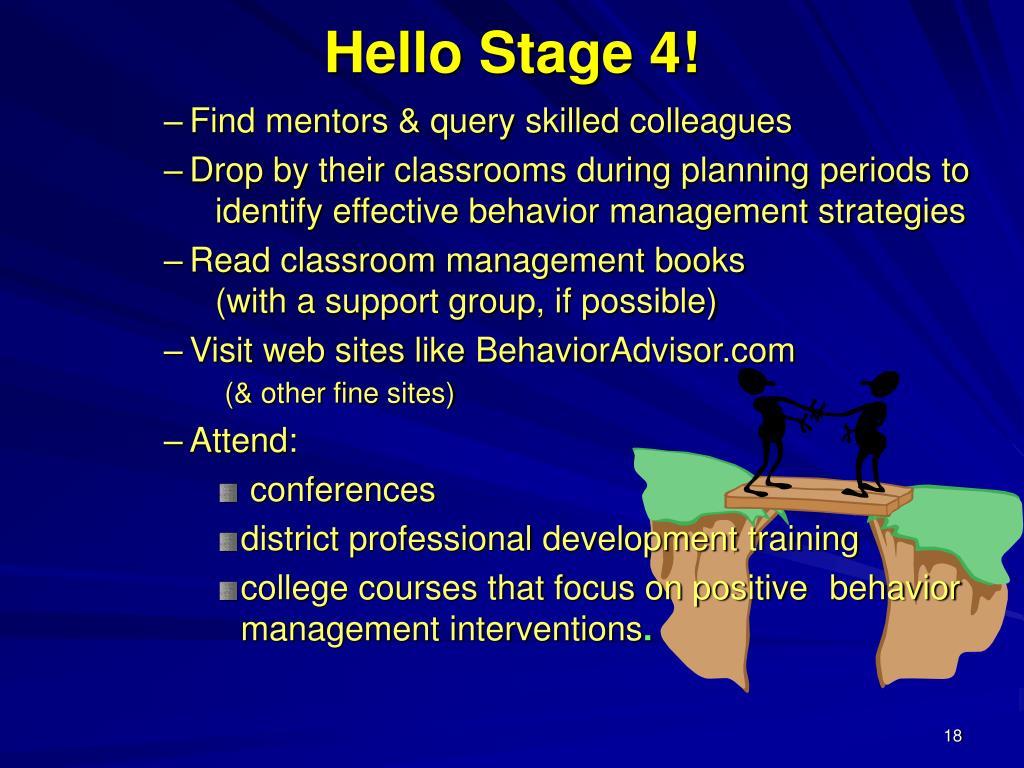 Hello Stage 4!

– Find mentors & query skilled colleagues

– Drop by their classrooms during planning periods to identify effective behavior management strategies

– Read classroom management books (with a support group, if possible)

– Visit web sites like BehaviorAdvisor.com (& other fine sites)

– Attend:

conferences

district professional development training

college courses that focus on positive behavior management interventions.

18